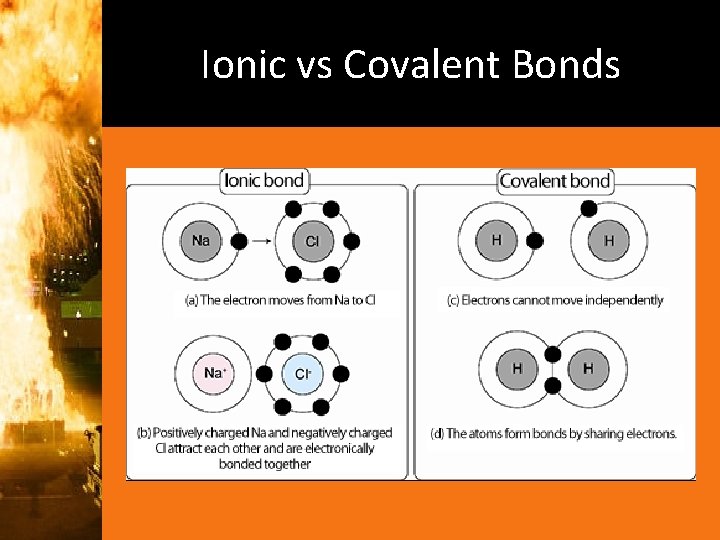 Ionic vs Covalent Bonds

Ionic bond

Na

Cl

(a) The electron moves from Na to Cl

$Na^+$

$Cl^-$

(b) Positively charged Na and negatively charged Cl attract each other and are electronically bonded together

Covalent bond

H

H

(c) Electrons cannot move independently

H

H

(d) The atoms form bonds by sharing electrons.